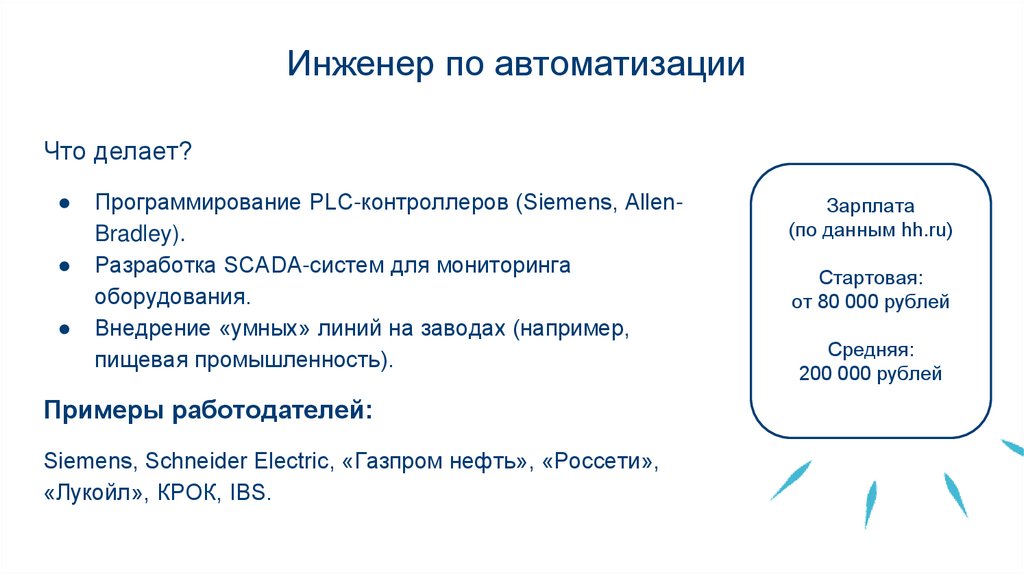 Инженер по автоматизации

Что делает?

● Программирование PLC-контроллеров (Siemens, Allen-Bradley).
● Разработка SCADA-систем для мониторинга оборудования.
● Внедрение «умных» линий на заводах (например, пищевая промышленность).

Примеры работодателей:

Siemens, Schneider Electric, «Газпром нефть», «Россети», «Лукойл», КРОК, IBS.

Зарплата
(по данным hh.ru)

Стартовая:
от 80 000 рублей

Средняя:
200 000 рублей